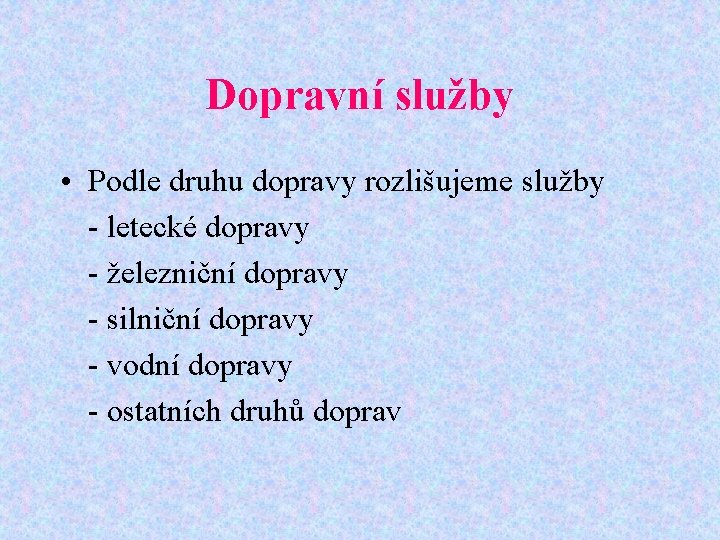 Dopravní služby

• Podle druhu dopravy rozlišujeme služby
- letecké dopravy
- železniční dopravy
- silniční dopravy
- vodní dopravy
- ostatních druhů doprav